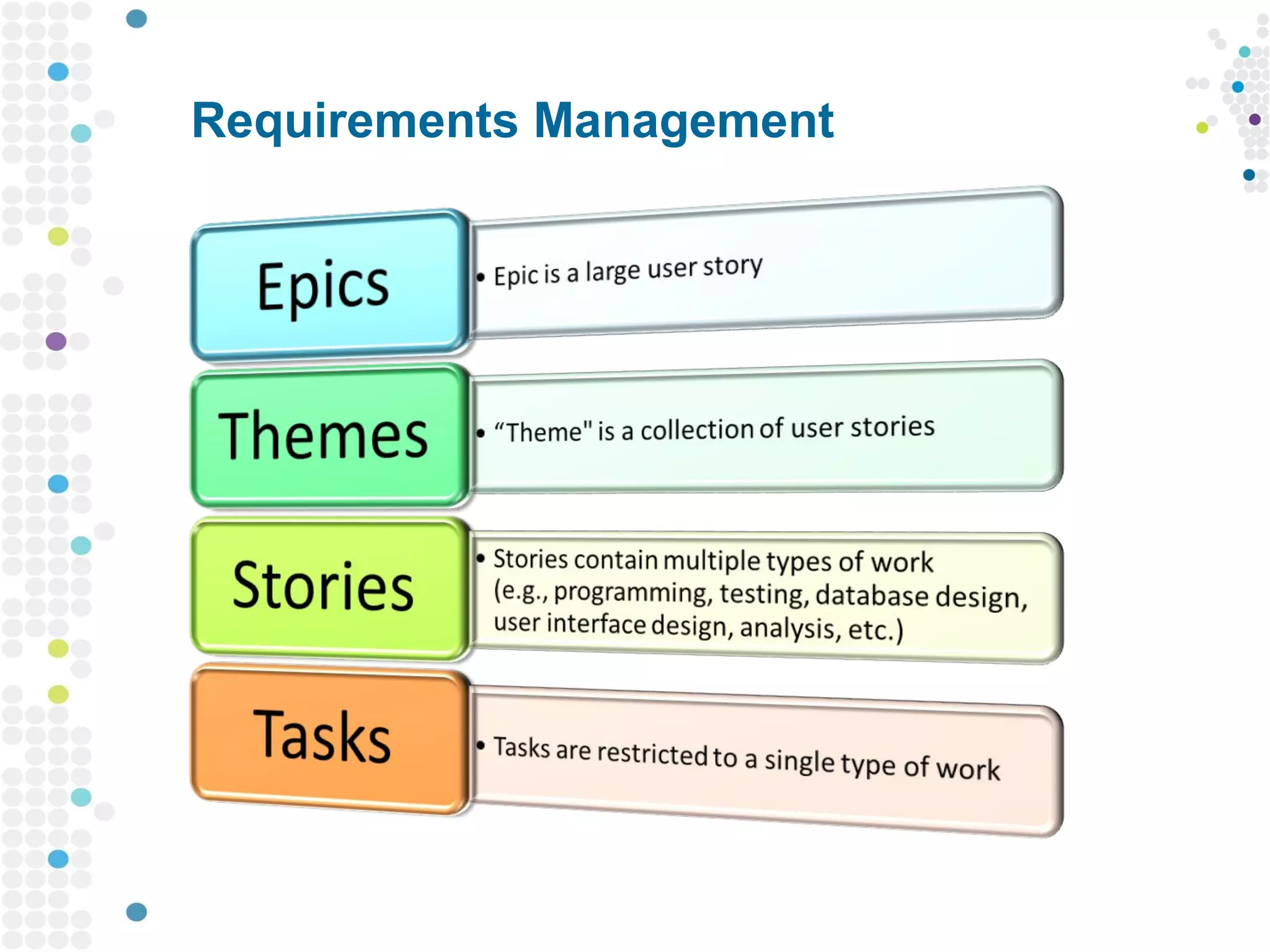 Requirements Management

Epics

• Epic is a large user story

Themes

• “Theme" is a collection of user stories

Stories

• Stories contain multiple types of work (e.g., programming, testing, database design, user interface design, analysis, etc.)

Tasks

• Tasks are restricted to a single type of work